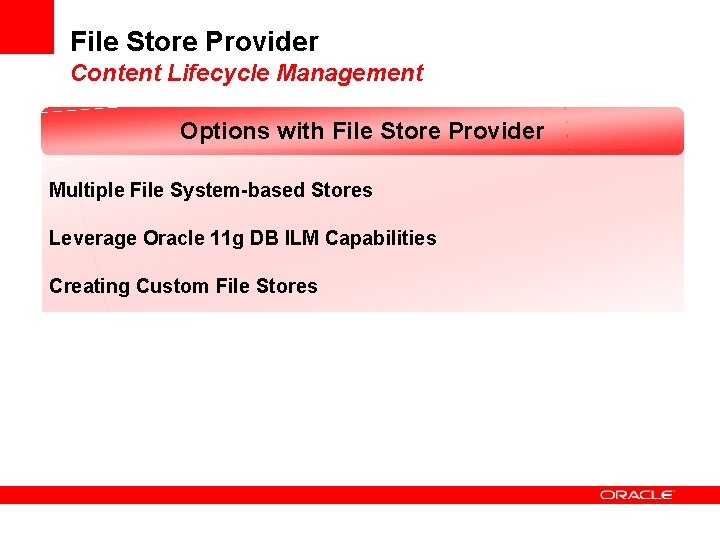 File Store Provider
Content Lifecycle Management

Options with File Store Provider

Multiple File System-based Stores

Leverage Oracle 11g DB ILM Capabilities

Creating Custom File Stores

ORACLE